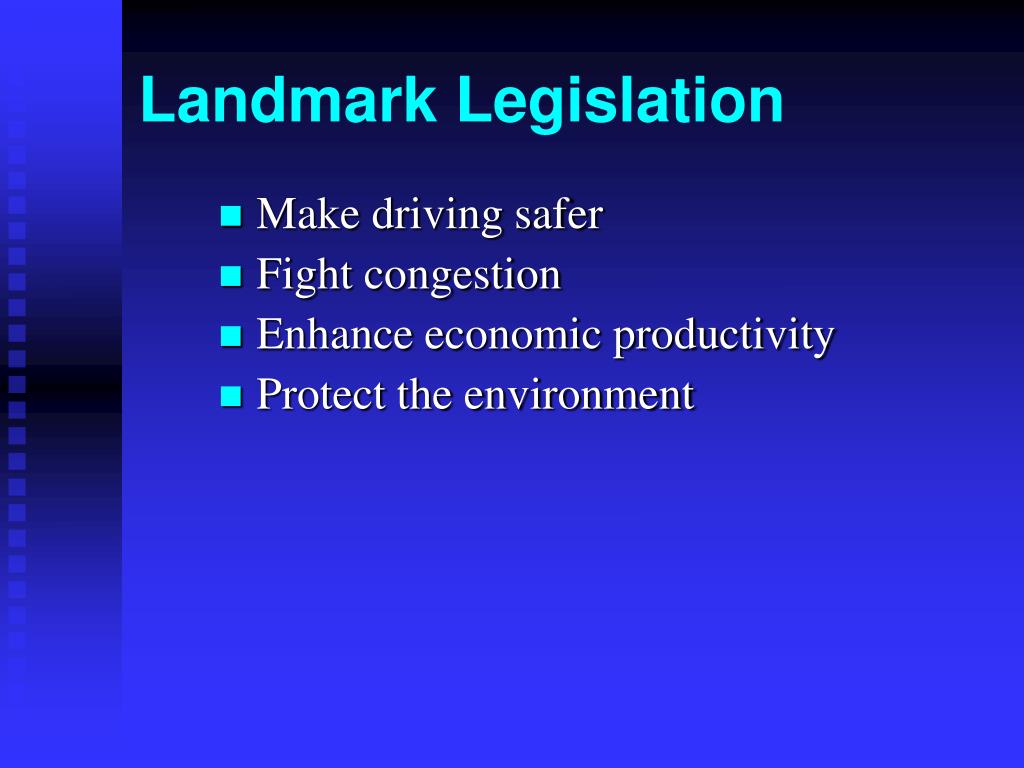 Landmark Legislation

- Make driving safer
- Fight congestion
- Enhance economic productivity
- Protect the environment